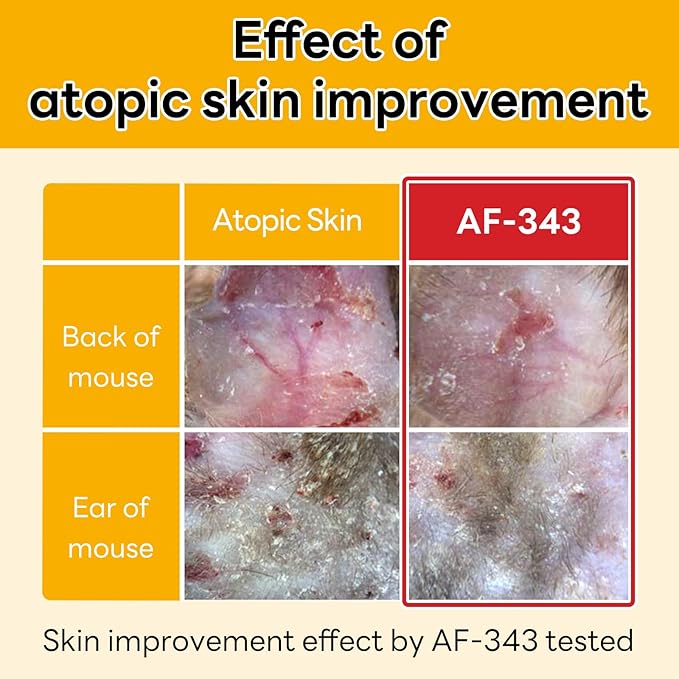 Effect of atopic skin improvement

|  | Atopic Skin | AF-343 |
|---|---|---|
| Back of mouse |  |  |
| Ear of mouse |  |  |

Skin improvement effect by AF-343 tested